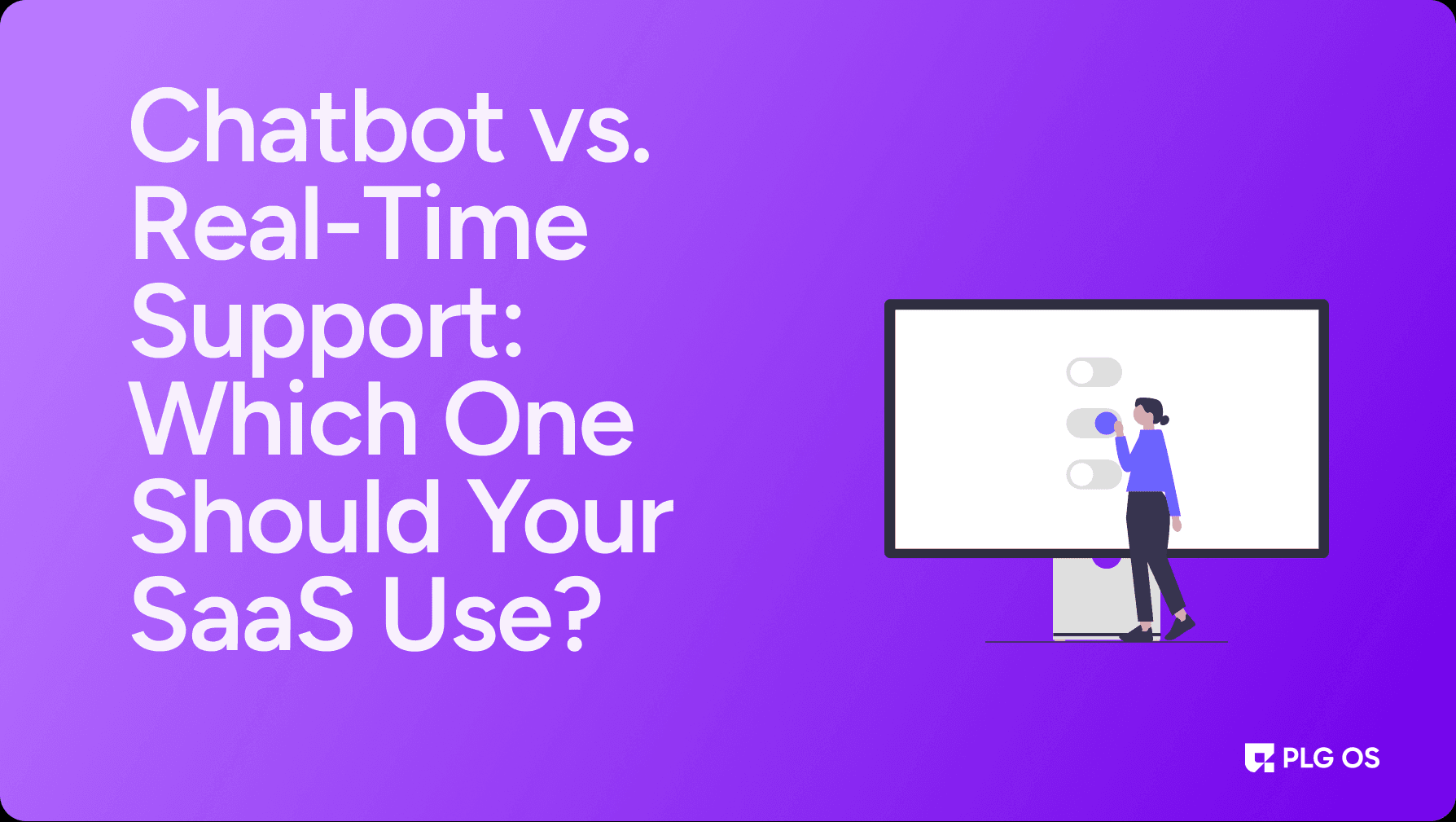 Chatbot vs. Real-Time Support: Which One Should Your SaaS Use?

PLG OS